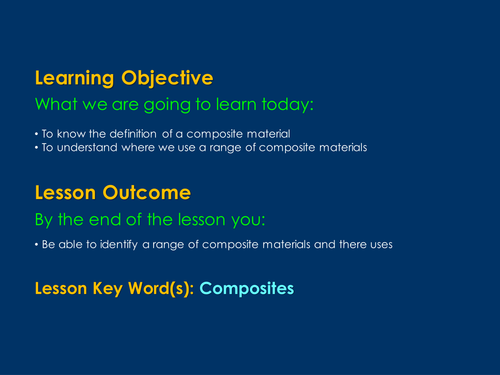 Learning Objective

What we are going to learn today:

• To know the definition of a composite material
• To understand where we use a range of composite materials

Lesson Outcome

By the end of the lesson you:

• Be able to identify a range of composite materials and there uses

Lesson Key Word(s): Composites